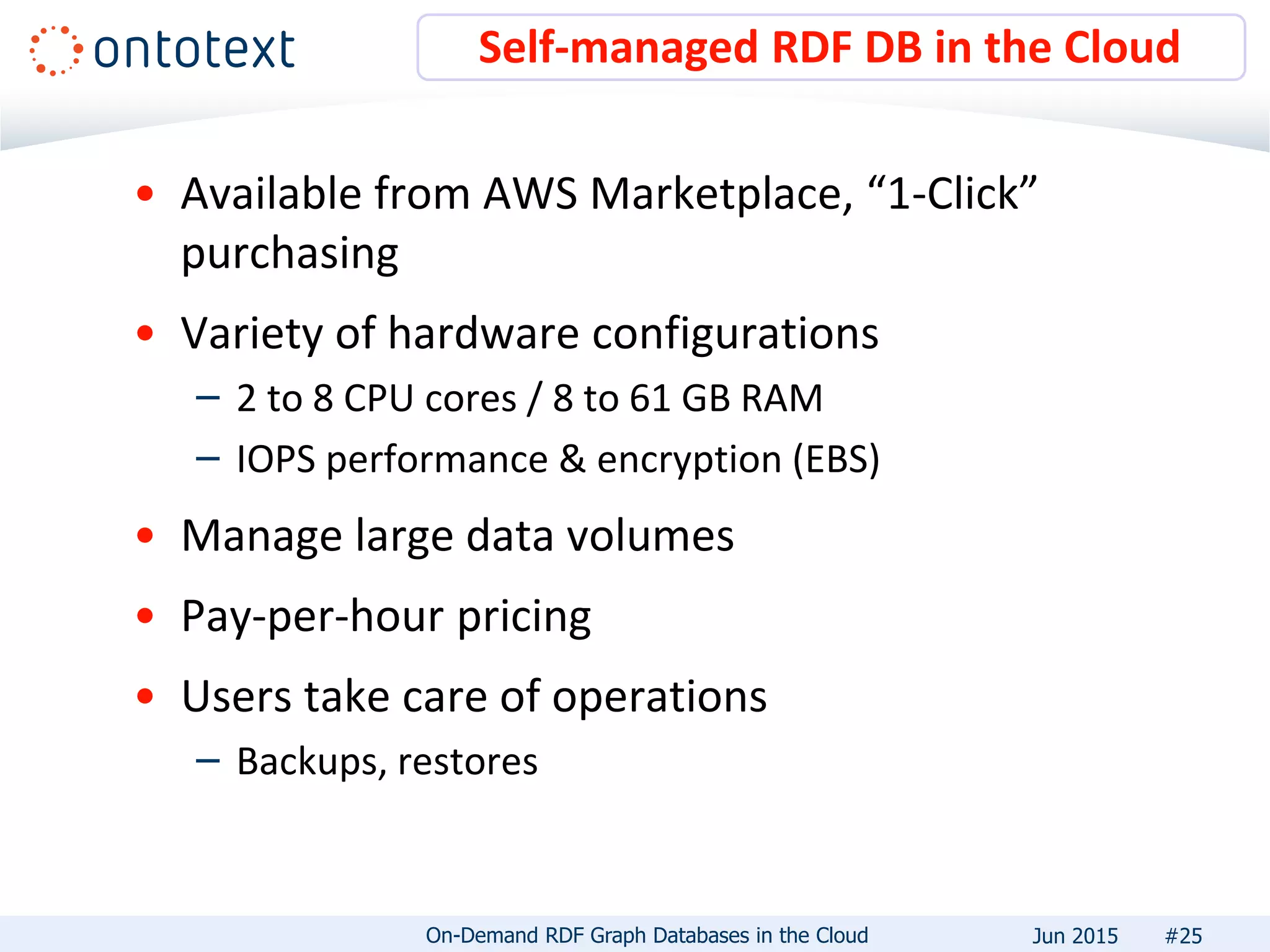 ontotext

Self-managed RDF DB in the Cloud

• Available from AWS Marketplace, “1-Click” purchasing

• Variety of hardware configurations
– 2 to 8 CPU cores / 8 to 61 GB RAM
– IOPS performance & encryption (EBS)

• Manage large data volumes

• Pay-per-hour pricing

• Users take care of operations
– Backups, restores

On-Demand RDF Graph Databases in the Cloud Jun 2015 #25